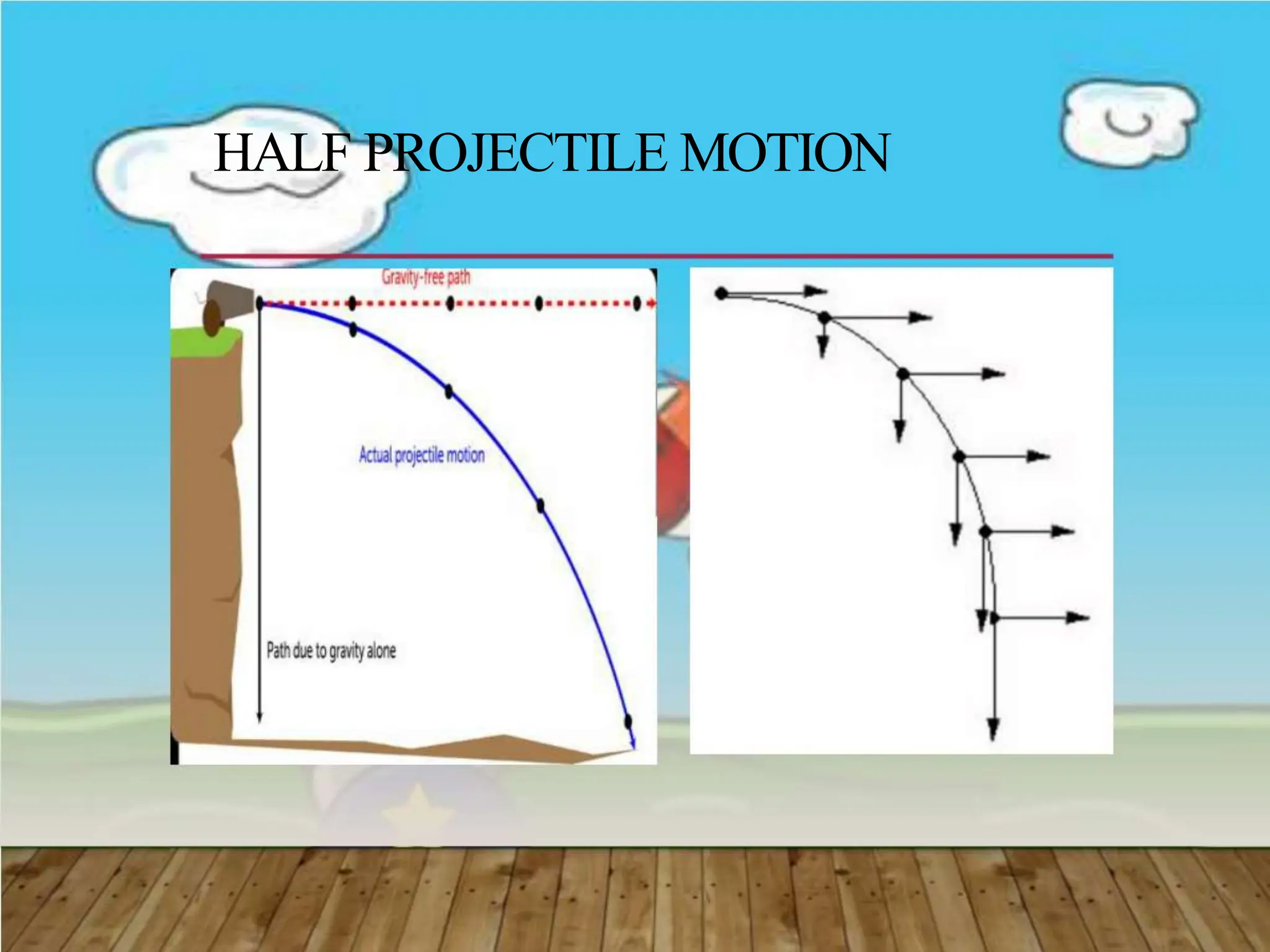 HALF PROJECTILE MOTION

Gravity-free path

Actual projectile motion

Path due to gravity alone